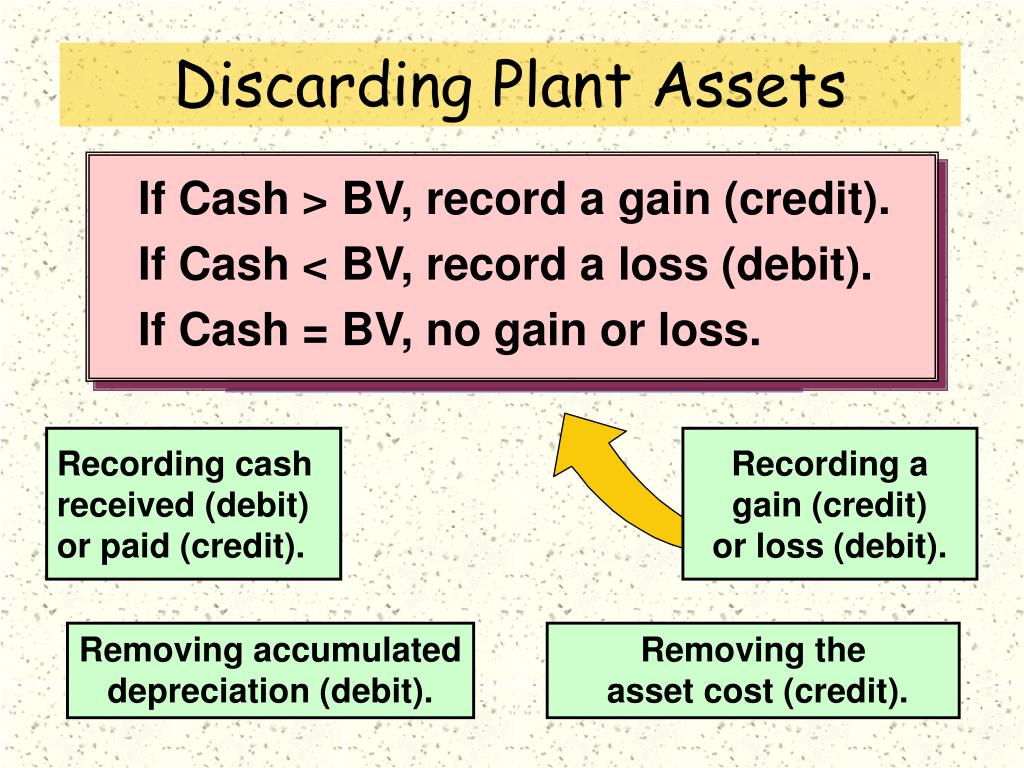 Discarding Plant Assets

If Cash > BV, record a gain (credit).
If Cash < BV, record a loss (debit).
If Cash = BV, no gain or loss.

Recording cash received (debit) or paid (credit).

Recording a gain (credit) or loss (debit).

Removing accumulated depreciation (debit).

Removing the asset cost (credit).